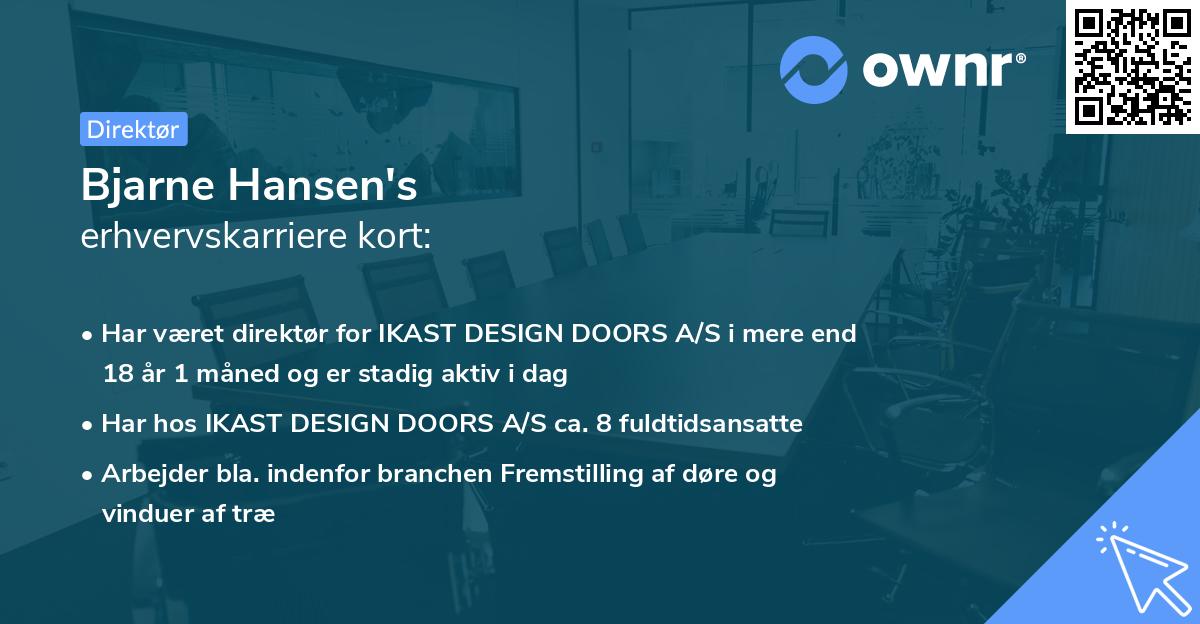 ownr®

Direktør

Bjarne Hansen's
erhvervskarriere kort:

• Har været direktør for IKAST DESIGN DOORS A/S i mere end 18 år 1 måned og er stadig aktiv i dag
• Har hos IKAST DESIGN DOORS A/S ca. 8 fuldtidsansatte
• Arbejder bla. indenfor branchen Fremstilling af døre og vinduer af træ